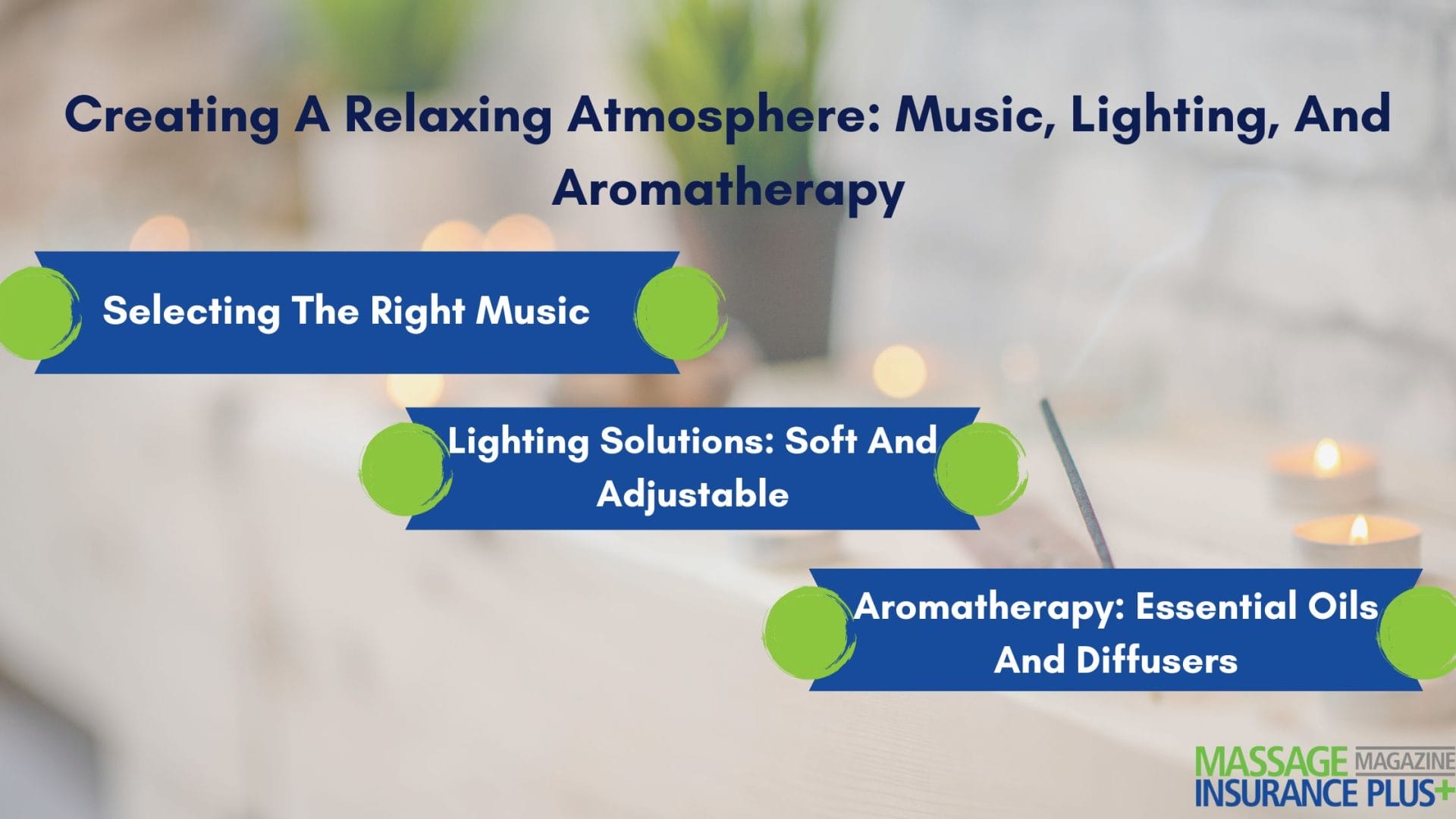 Creating A Relaxing Atmosphere: Music, Lighting, And Aromatherapy

Selecting The Right Music

Lighting Solutions: Soft And Adjustable

Aromatherapy: Essential Oils And Diffusers

MASSAGE MAGAZINE
INSURANCE PLUS+